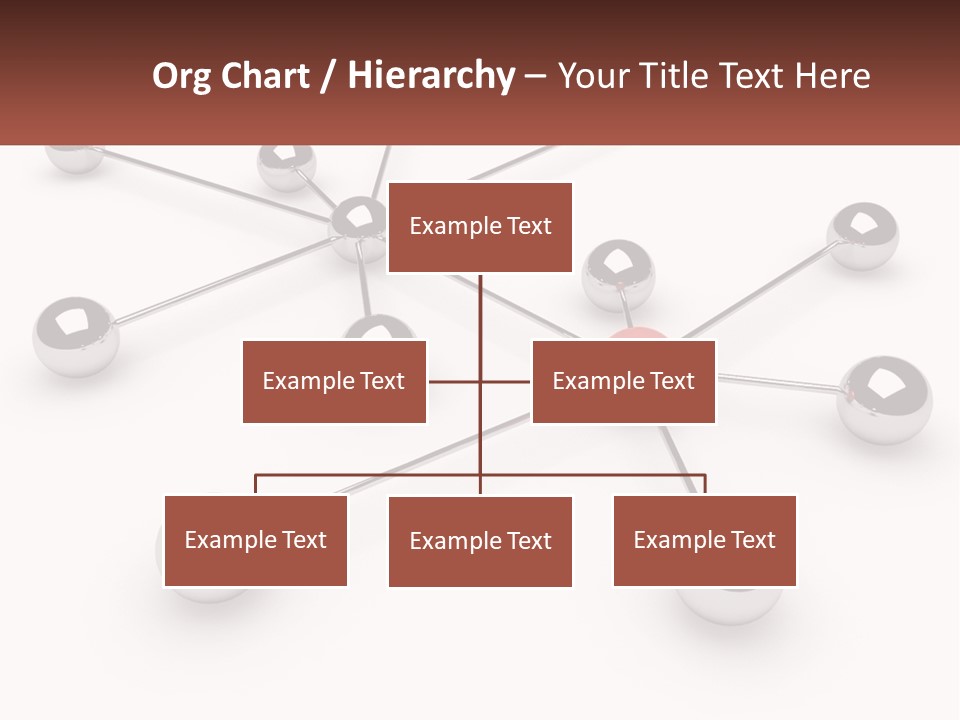 Org Chart / Hierarchy – Your Title Text Here

Example Text

Example Text

Example Text

Example Text

Example Text

Example Text